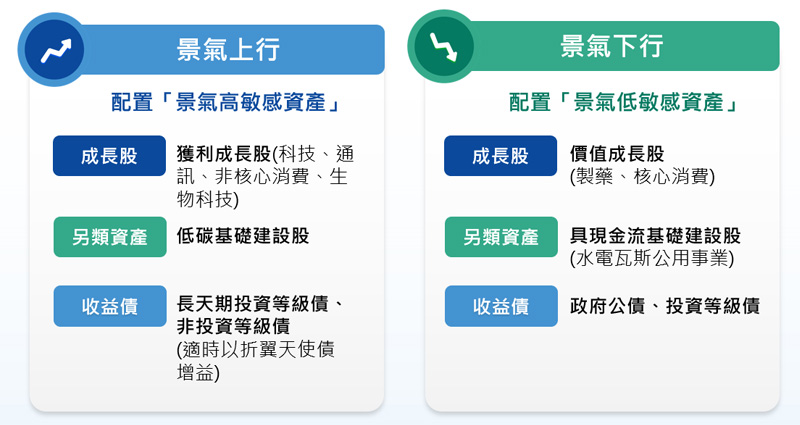 景氣上行

配置「景氣高敏感資產」

成長股

獲利成長股(科技、通訊、非核心消費、生物科技)

另類資產

低碳基礎建設股

收益債

長天期投資等級債、非投資等級債
(適時以折翼天使債增益)

景氣下行

配置「景氣低敏感資產」

成長股

價值成長股
(製藥、核心消費)

另類資產

具現金流基礎建設股
(水電瓦斯公用事業)

收益債

政府公債、投資等級債